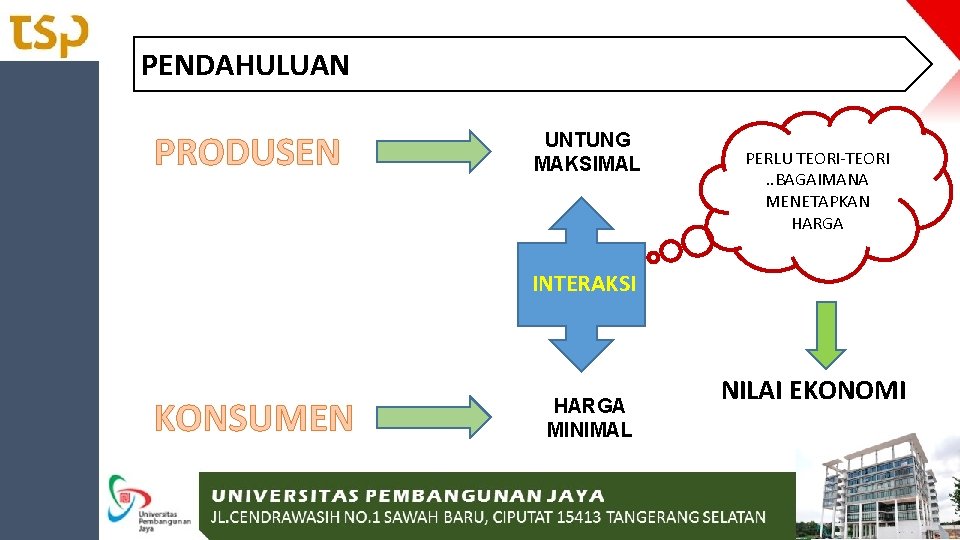 tsp

PENDAHULUAN

PRODUSEN

UNTUNG MAKSIMAL

PERLU TEORI-TEORI ..BAGAIMANA MENETAPKAN HARGA

INTERAKSI

NILAI EKONOMI

KONSUMEN

HARGA MINIMAL

Universitas Pembangunan Jaya

UNIVERSITAS PEMBANGUNAN JAYA
JL.CENDRAWASIH NO.1 SAWAH BARU, CIPUTAT 15413 TANGERANG SELATAN